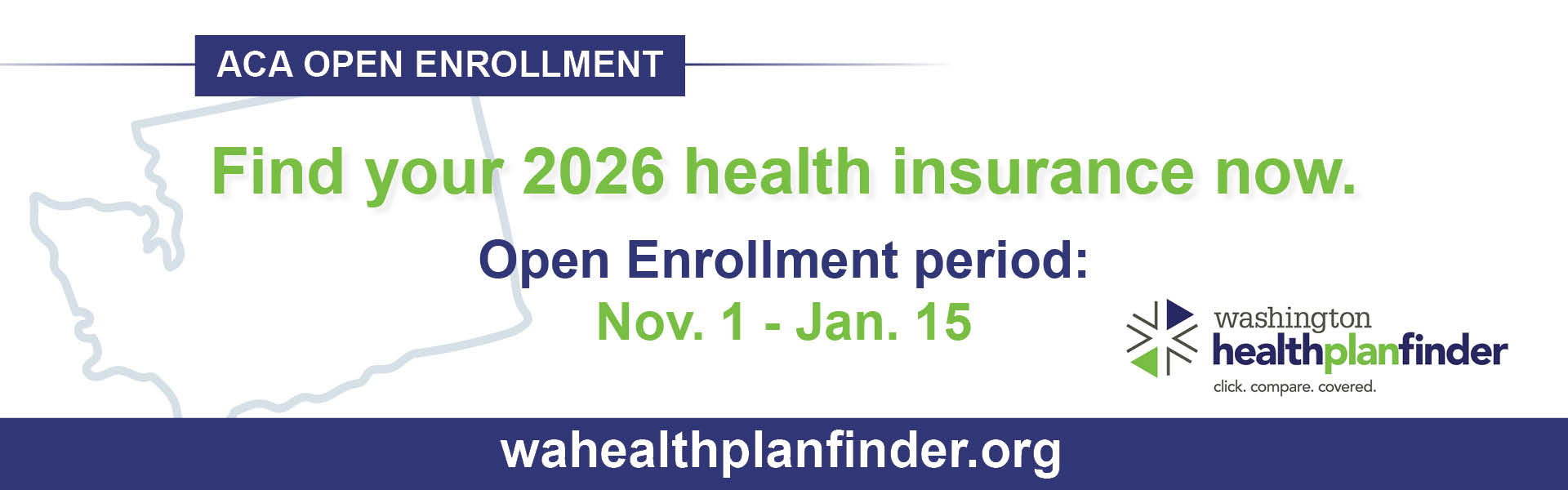 ACA OPEN ENROLLMENT

Find your 2026 health insurance now.

Open Enrollment period:
Nov. 1 - Jan. 15

washington
healthplanfinder
click. compare. covered.

wahealthplanfinder.org